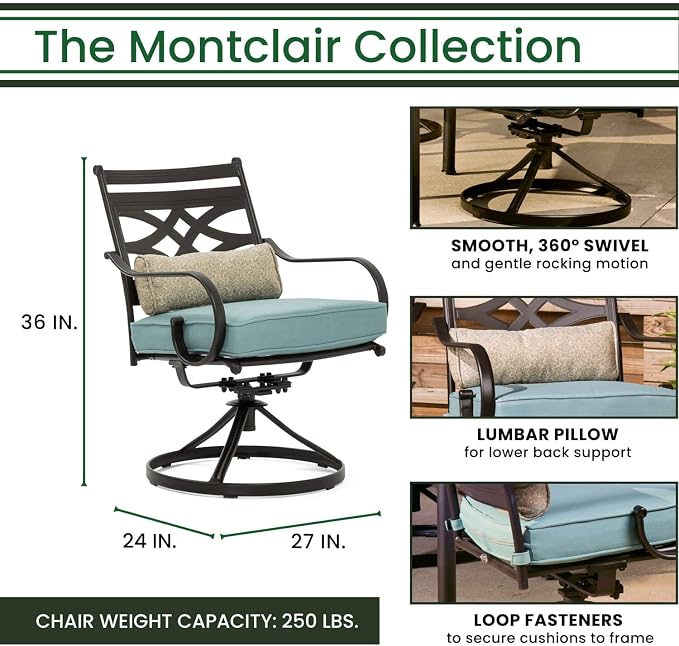 The Montclair Collection

36 IN.

24 IN.

27 IN.

CHAIR WEIGHT CAPACITY: 250 LBS.

SMOOTH, 360° SWIVEL
and gentle rocking motion

LUMBAR PILLOW
for lower back support

LOOP FASTENERS
to secure cushions to frame